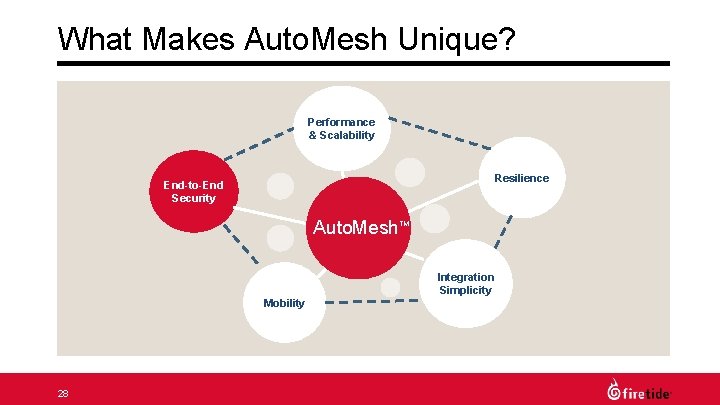 What Makes AutoMesh Unique?

Performance & Scalability

End-to-End Security

Resilience

AutoMesh™

Integration Simplicity

Mobility

28

firetide